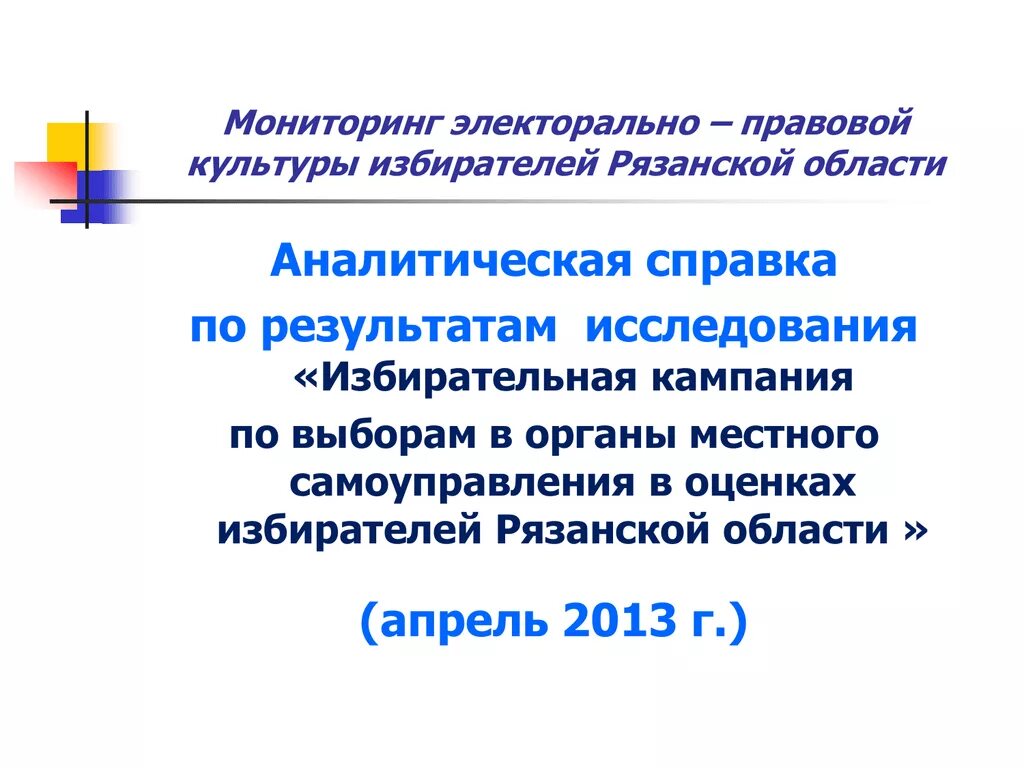 Мониторинг электорально – правовой культуры избирателей Рязанской области

Аналитическая справка по результатам исследования «Избирательная кампания по выборам в органы местного самоуправления в оценках избирателей Рязанской области »

(апрель 2013 г.)